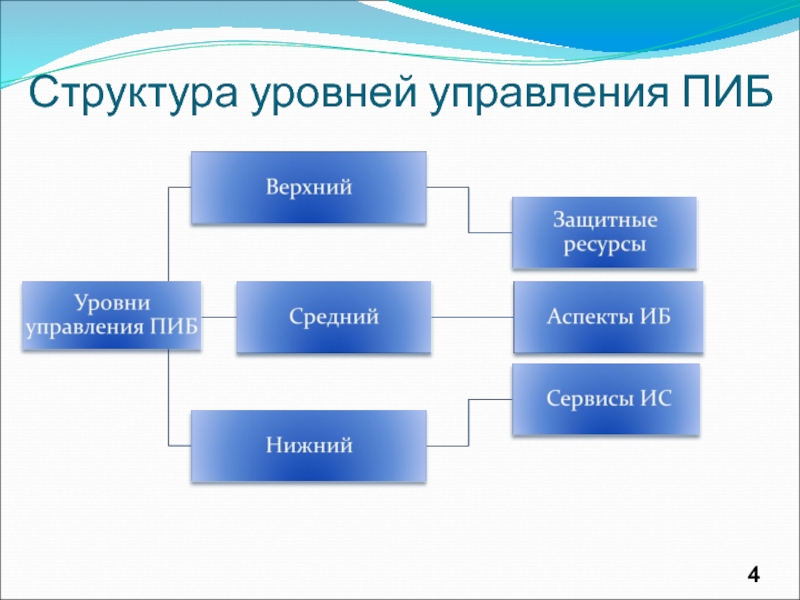 Структура уровней управления ПИБ

Уровни управления ПИБ

Верхний

Средний

Нижний

Защитные ресурсы

Аспекты ИБ

Сервисы ИС

4